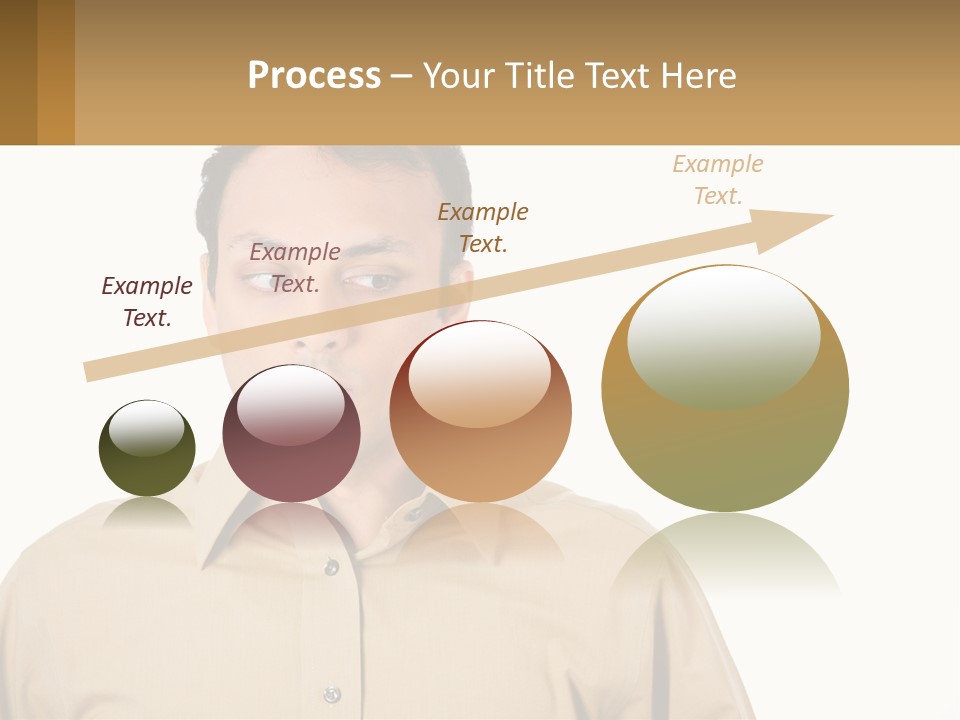 Process – Your Title Text Here

Example Text.

Example Text.

Example Text.

Example Text.